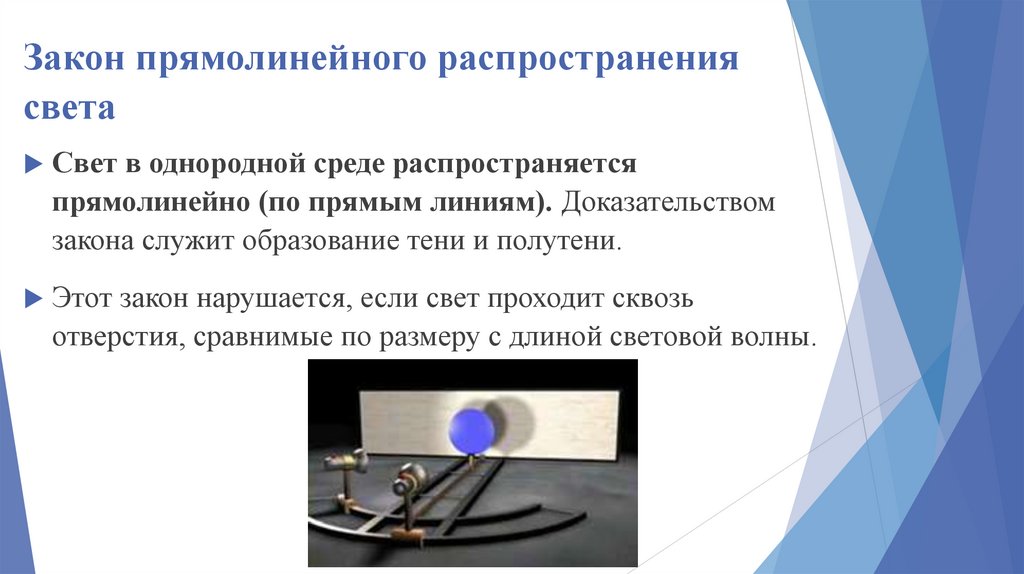 Закон прямолинейного распространения света

Свет в однородной среде распространяется прямолинейно (по прямым линиям). Доказательством закона служит образование тени и полутени.

Этот закон нарушается, если свет проходит сквозь отверстия, сравнимые по размеру с длиной световой волны.